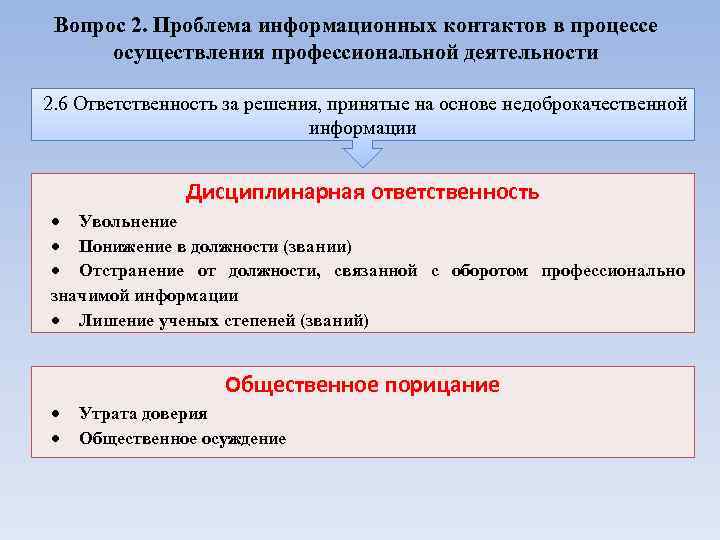 Вопрос 2. Проблема информационных контактов в процессе осуществления профессиональной деятельности

2.6 Ответственность за решения, принятые на основе недоброкачественной информации

Дисциплинарная ответственность

• Увольнение
• Понижение в должности (звании)
• Отстранение от должности, связанной с оборотом профессионально значимой информации
• Лишение ученых степеней (званий)

Общественное порицание

• Утрата доверия
• Общественное осуждение